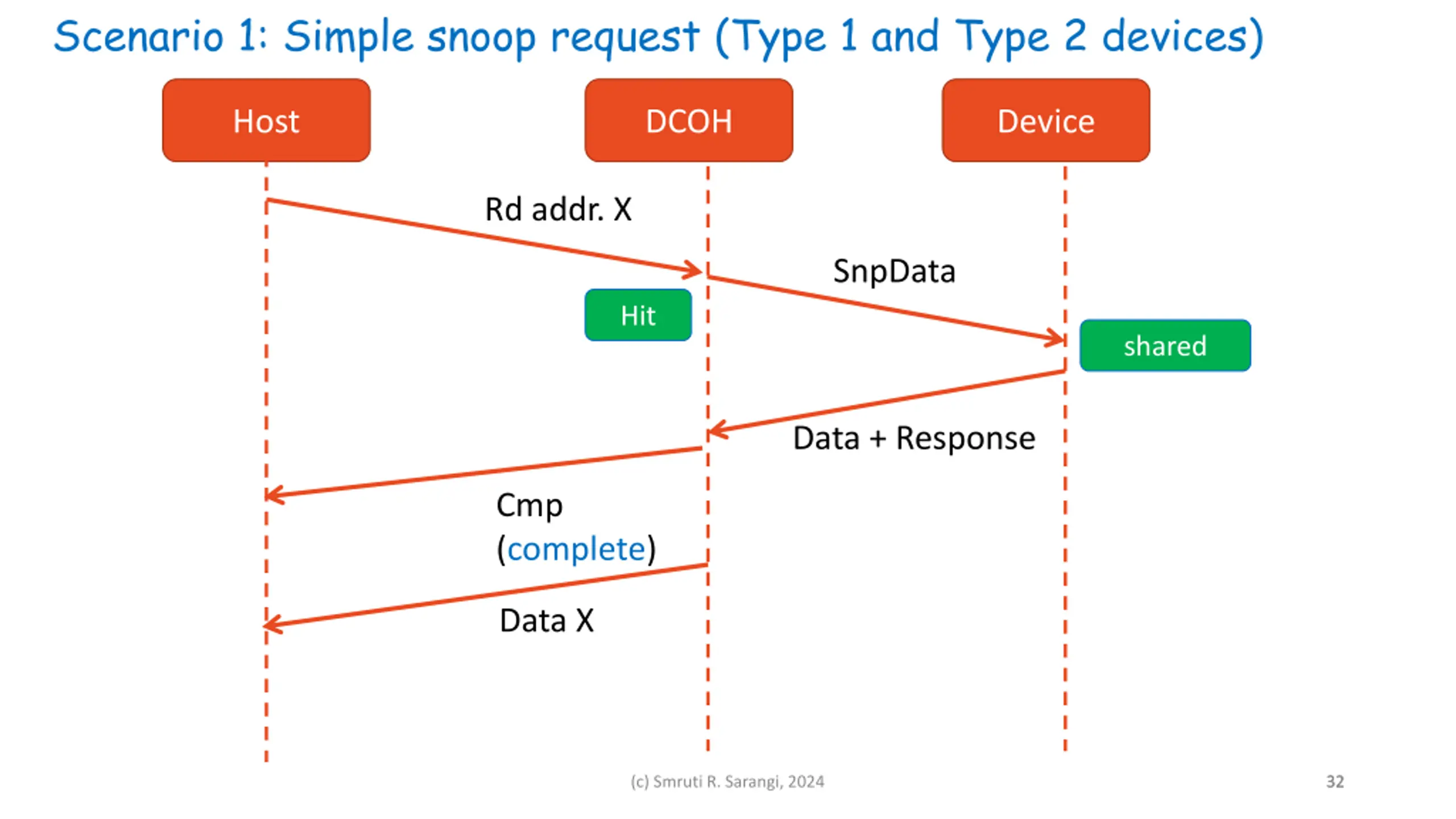 Scenario 1: Simple snoop request (Type 1 and Type 2 devices)

Host

DCOH

Device

Rd addr. X

SnpData

Hit

shared

Data + Response

Cmp (complete)

Data X

(c) Smruti R. Sarangi, 2024

32